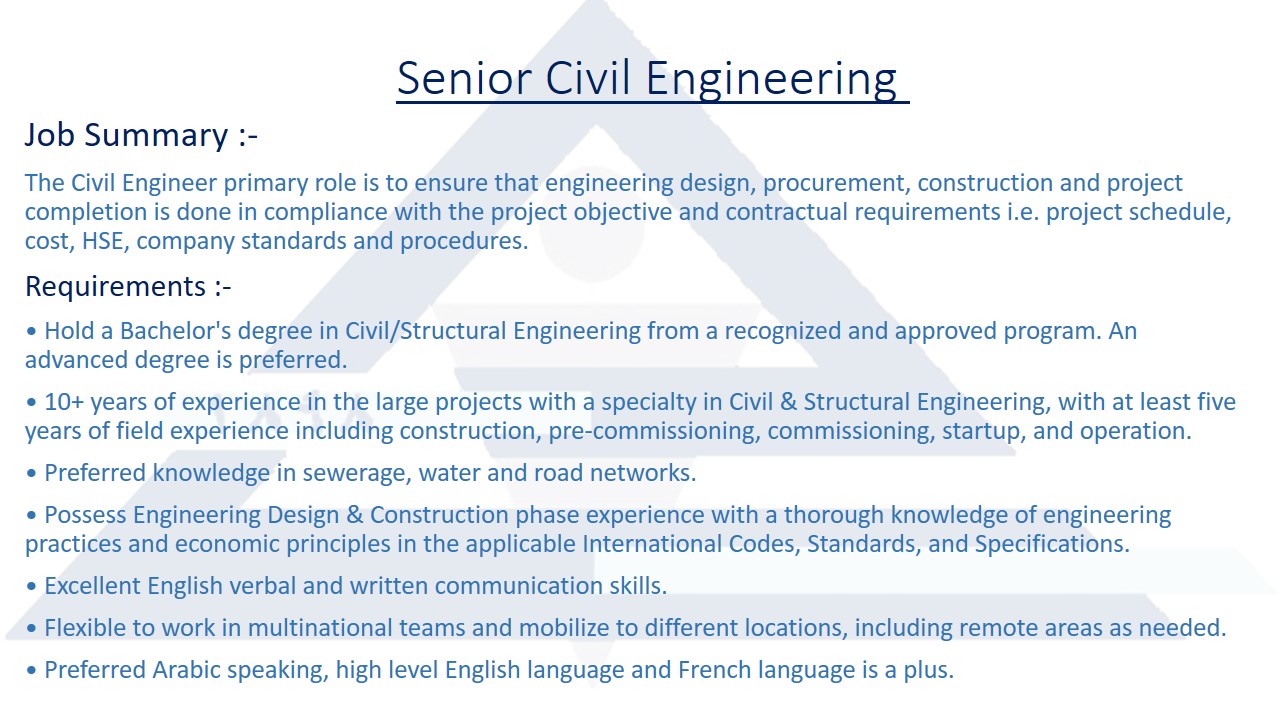 Senior Civil Engineering

Job Summary :-

The Civil Engineer primary role is to ensure that engineering design, procurement, construction and project completion is done in compliance with the project objective and contractual requirements i.e. project schedule, cost, HSE, company standards and procedures.

Requirements :-

• Hold a Bachelor's degree in Civil/Structural Engineering from a recognized and approved program. An advanced degree is preferred.

• 10+ years of experience in the large projects with a specialty in Civil & Structural Engineering, with at least five years of field experience including construction, pre-commissioning, commissioning, startup, and operation.

• Preferred knowledge in sewerage, water and road networks.

• Possess Engineering Design & Construction phase experience with a thorough knowledge of engineering practices and economic principles in the applicable International Codes, Standards, and Specifications.

• Excellent English verbal and written communication skills.

• Flexible to work in multinational teams and mobilize to different locations, including remote areas as needed.

• Preferred Arabic speaking, high level English language and French language is a plus.